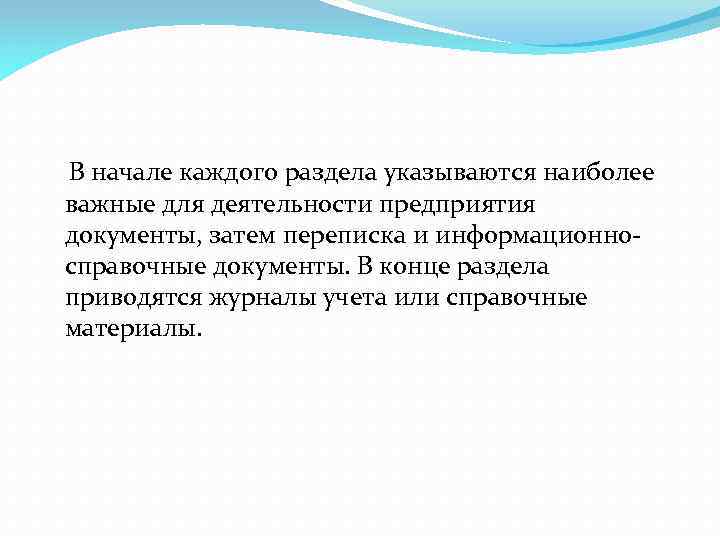 В начале каждого раздела указываются наиболее важные для деятельности предприятия документы, затем переписка и информационно-справочные документы. В конце раздела приводятся журналы учета или справочные материалы.